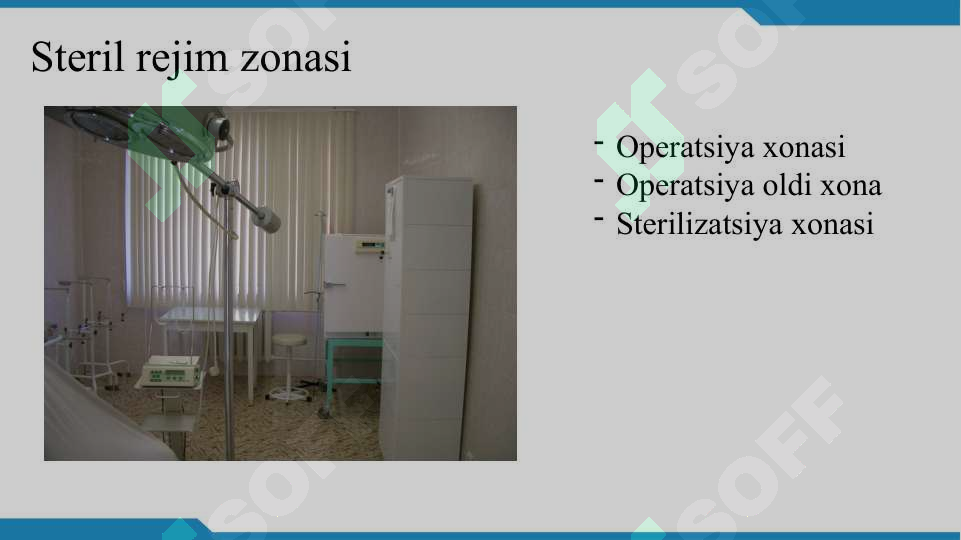 Steril rejim zonasi

- Operatsiya xonasi
- Operatsiya oldi xona
- Sterilizatsiya xonasi

SOFF